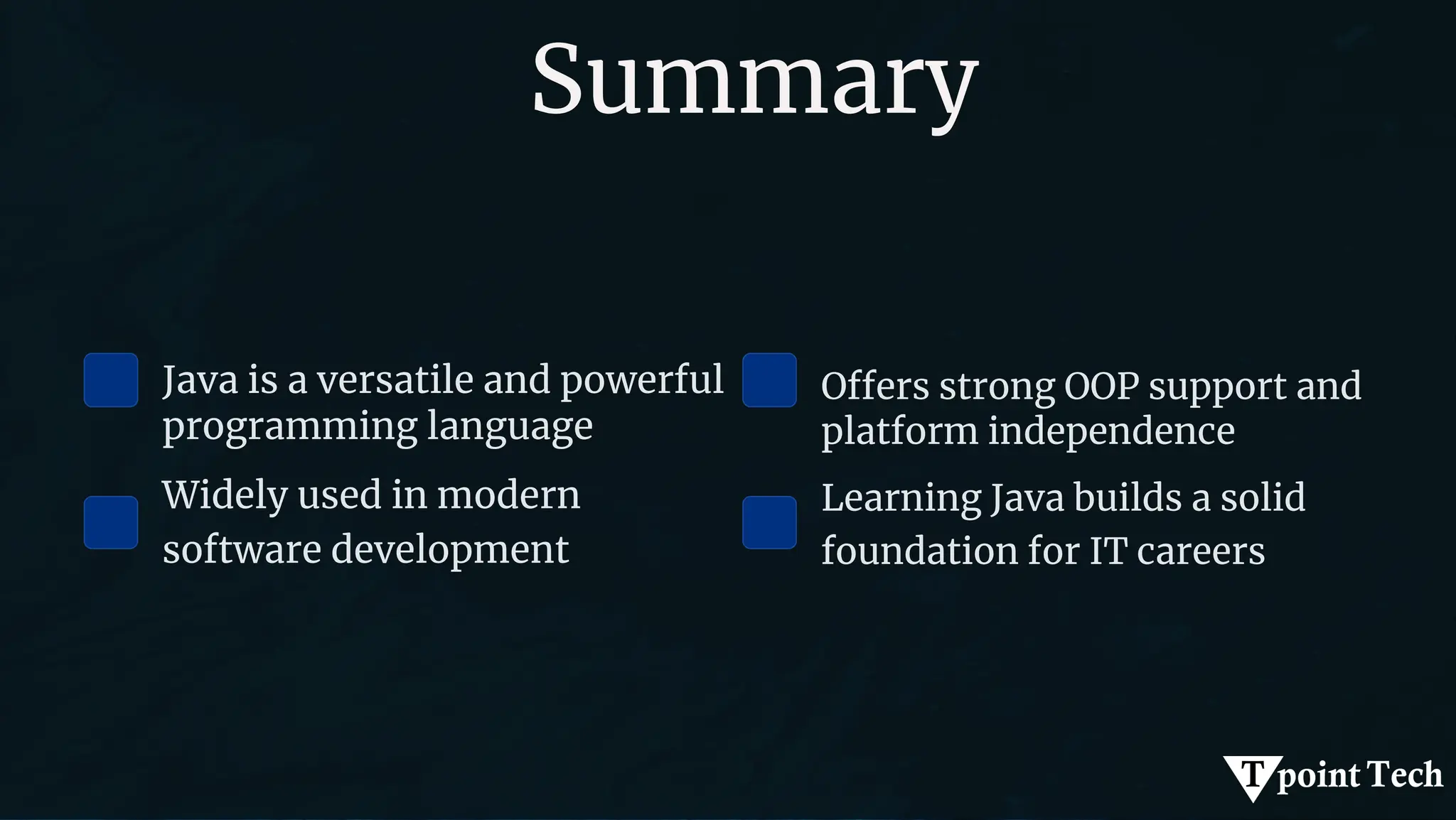 Summary

Java is a versatile and powerful programming language

Widely used in modern software development

Offers strong OOP support and platform independence

Learning Java builds a solid foundation for IT careers

T point Tech